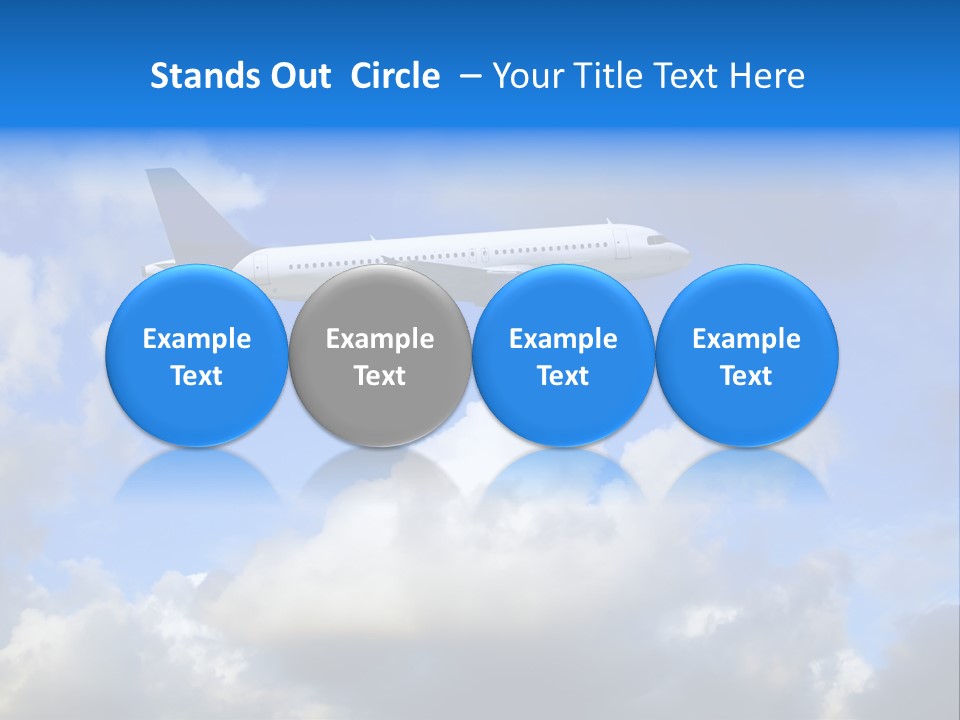 Stands Out Circle – Your Title Text Here

Example Text

Example Text

Example Text

Example Text